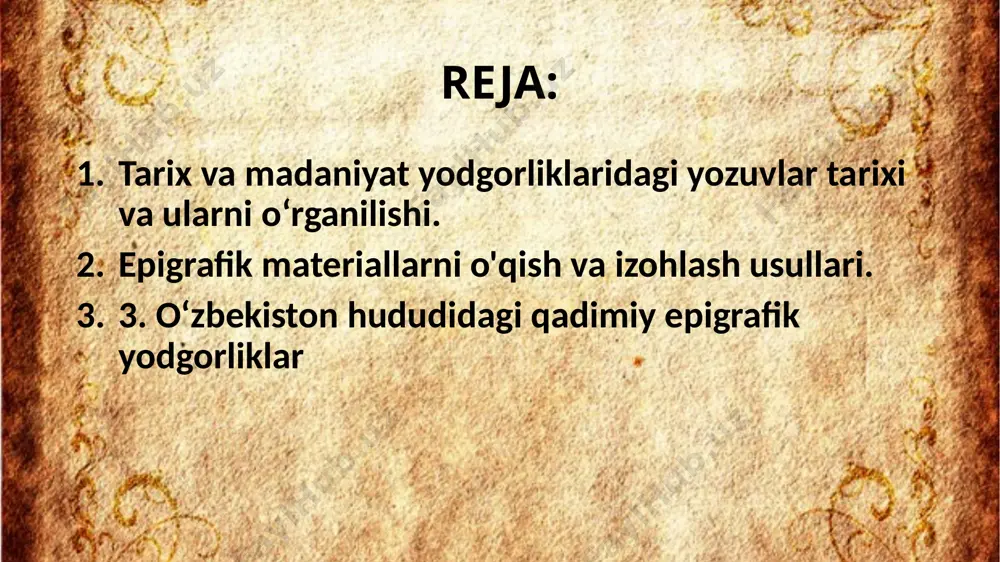 REJA:

1. Tarix va madaniyat yodgorliklaridagi yozuvlar tarixi va ularni o‘rganilishi.
2. Epigrafik materiallarni o'qish va izohlash usullari.
3. 3. O‘zbekiston hududidagi qadimiy epigrafik yodgorliklar